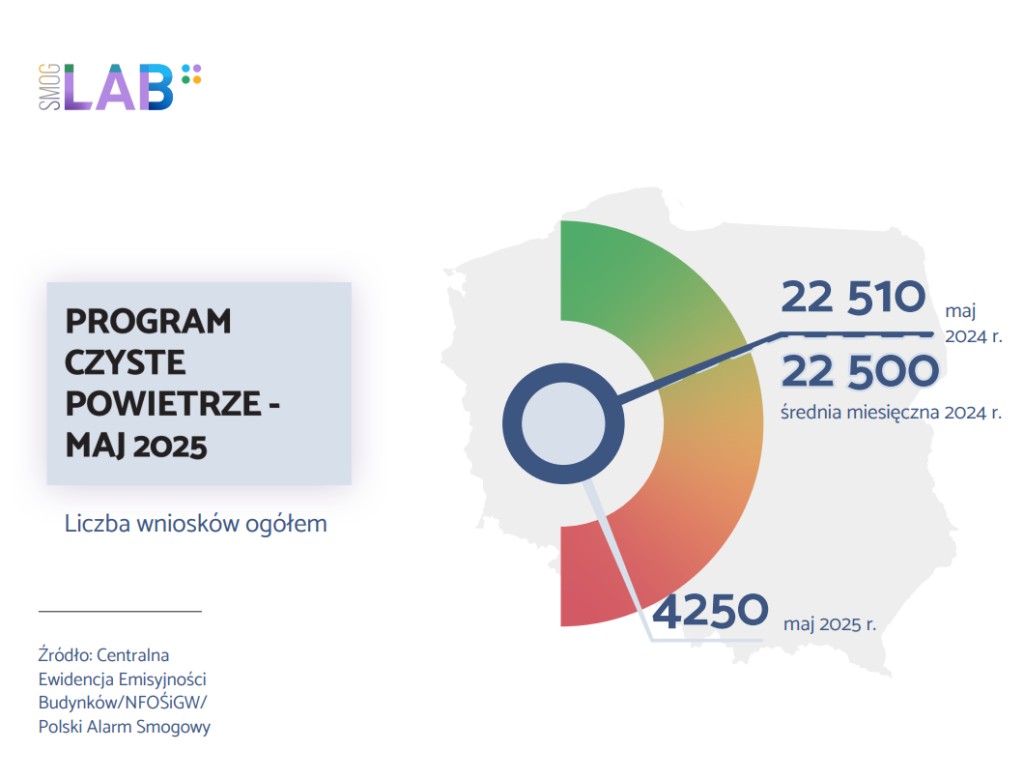 SMOG LAB

PROGRAM CZYSTE POWIETRZE - MAJ 2025

Liczba wniosków ogółem

22 510 maj 2024 r.

22 500 średnia miesięczna 2024 r.

4250 maj 2025 r.

Źródło: Centralna Ewidencja Emisyjności Budynków/NFOŚiGW/ Polski Alarm Smogowy